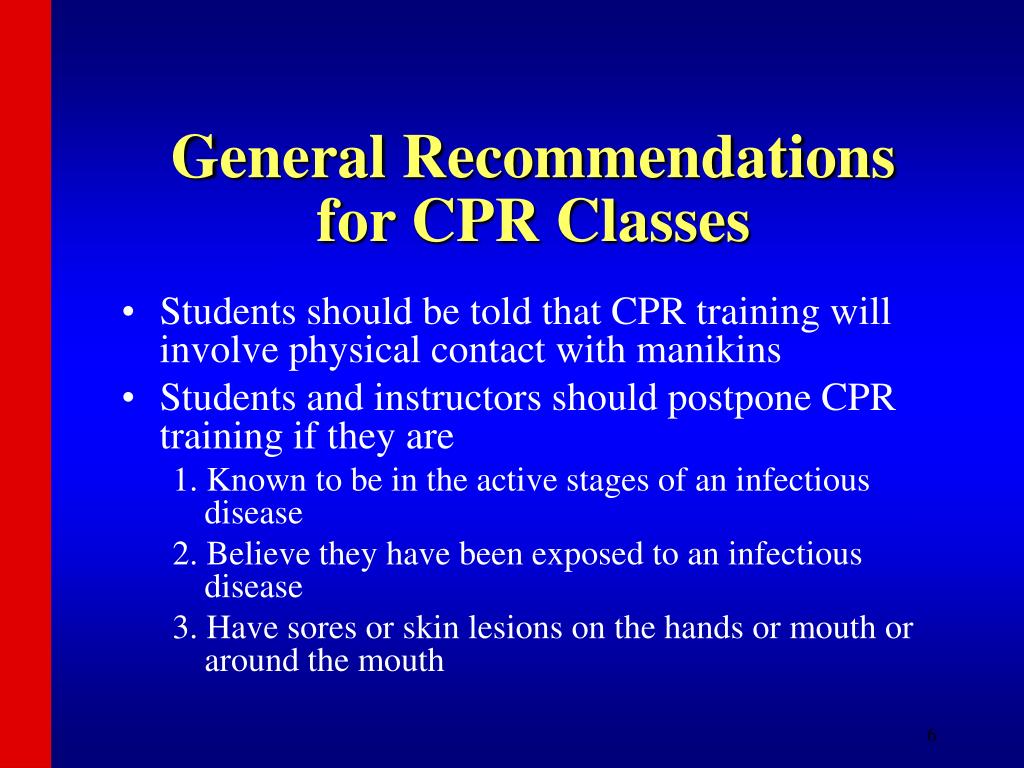 General Recommendations for CPR Classes

• Students should be told that CPR training will involve physical contact with manikins
• Students and instructors should postpone CPR training if they are
1. Known to be in the active stages of an infectious disease
2. Believe they have been exposed to an infectious disease
3. Have sores or skin lesions on the hands or mouth or around the mouth

6